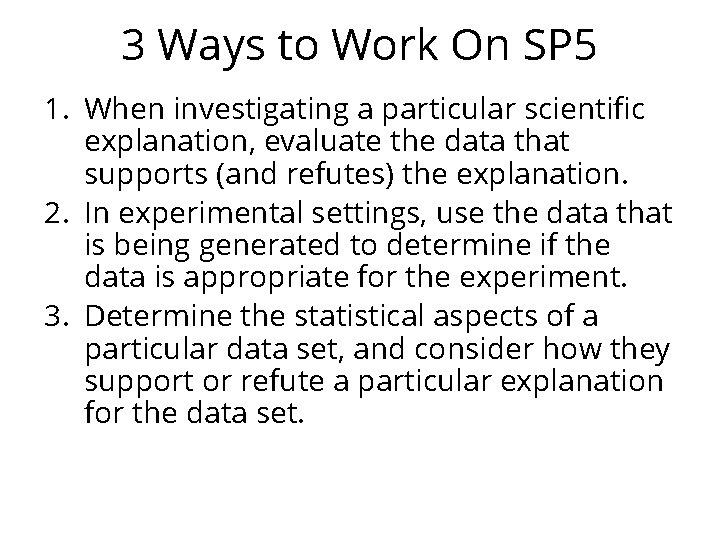 3 Ways to Work On SP5

1. When investigating a particular scientific explanation, evaluate the data that supports (and refutes) the explanation.
2. In experimental settings, use the data that is being generated to determine if the data is appropriate for the experiment.
3. Determine the statistical aspects of a particular data set, and consider how they support or refute a particular explanation for the data set.